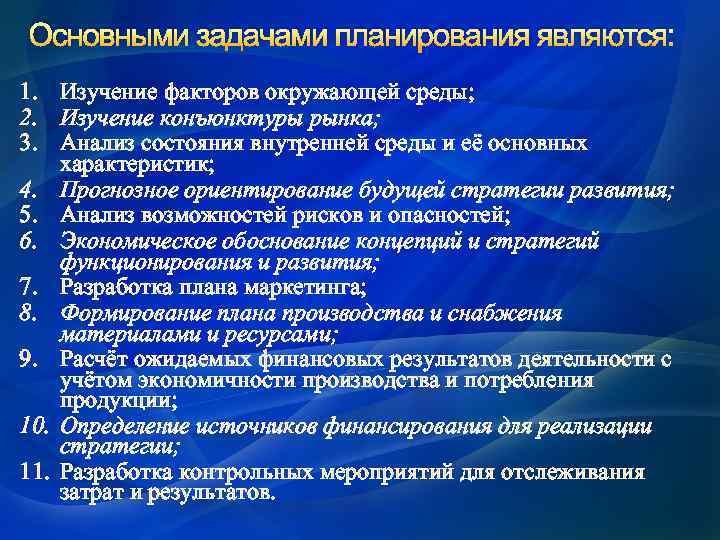 Основными задачами планирования являются:

1. Изучение факторов окружающей среды;
2. Изучение конъюнктуры рынка;
3. Анализ состояния внутренней среды и её основных характеристик;
4. Прогнозное ориентирование будущей стратегии развития;
5. Анализ возможностей рисков и опасностей;
6. Экономическое обоснование концепций и стратегий функционирования и развития;
7. Разработка плана маркетинга;
8. Формирование плана производства и снабжения материалами и ресурсами;
9. Расчёт ожидаемых финансовых результатов деятельности с учётом экономичности производства и потребления продукции;
10. Определение источников финансирования для реализации стратегии;
11. Разработка контрольных мероприятий для отслеживания затрат и результатов.